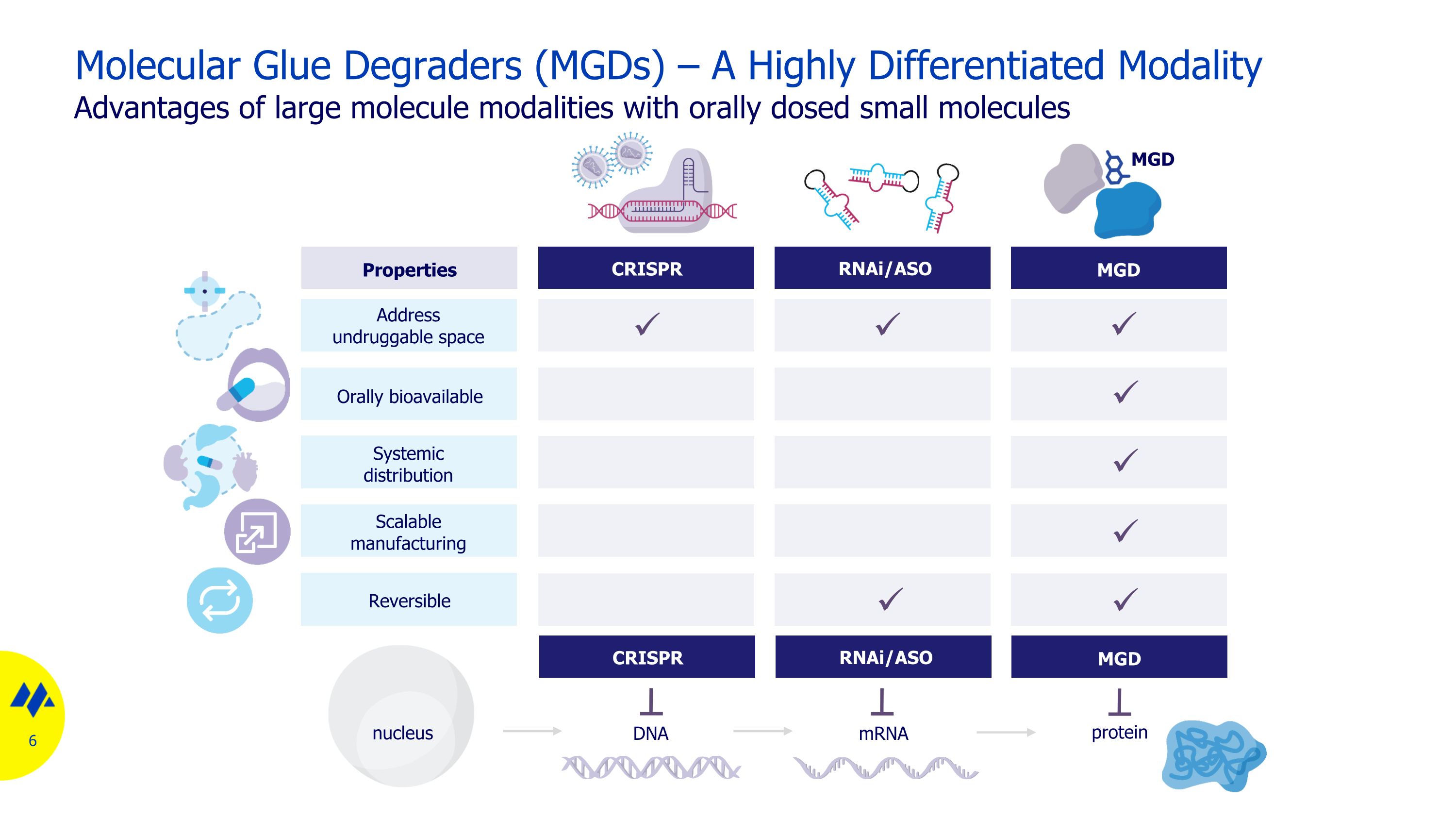 Molecular Glue Degraders (MGDs) – A Highly Differentiated Modality
Advantages of large molecule modalities with orally dosed small molecules

MGD

| Properties | CRISPR | RNAi/ASO | MGD |
|---|---|---|---|
| Address undruggable space | ✓ | ✓ | ✓ |
| Orally bioavailable | | | ✓ |
| Systemic distribution | | | ✓ |
| Scalable manufacturing | | | ✓ |
| Reversible | | ✓ | ✓ |

CRISPR
RNAi/ASO
MGD

nucleus
DNA
mRNA
protein

6